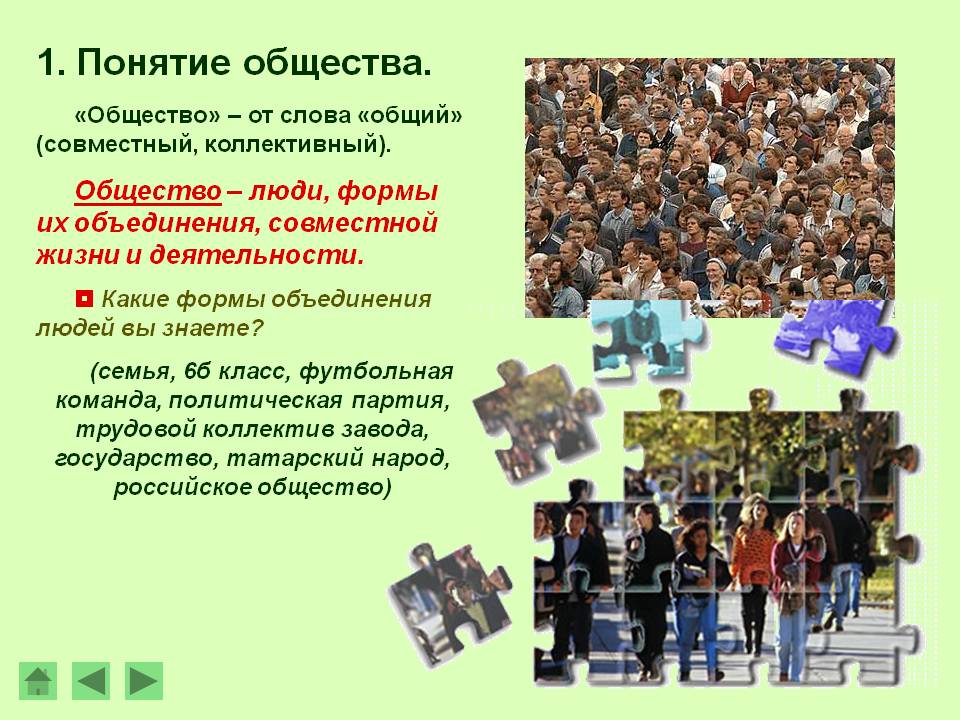 1. Понятие общества.

«Общество» – от слова «общий» (совместный, коллективный).

Общество – люди, формы их объединения, совместной жизни и деятельности.

Какие формы объединения людей вы знаете?

(семья, 6б класс, футбольная команда, политическая партия, трудовой коллектив завода, государство, татарский народ, российское общество)